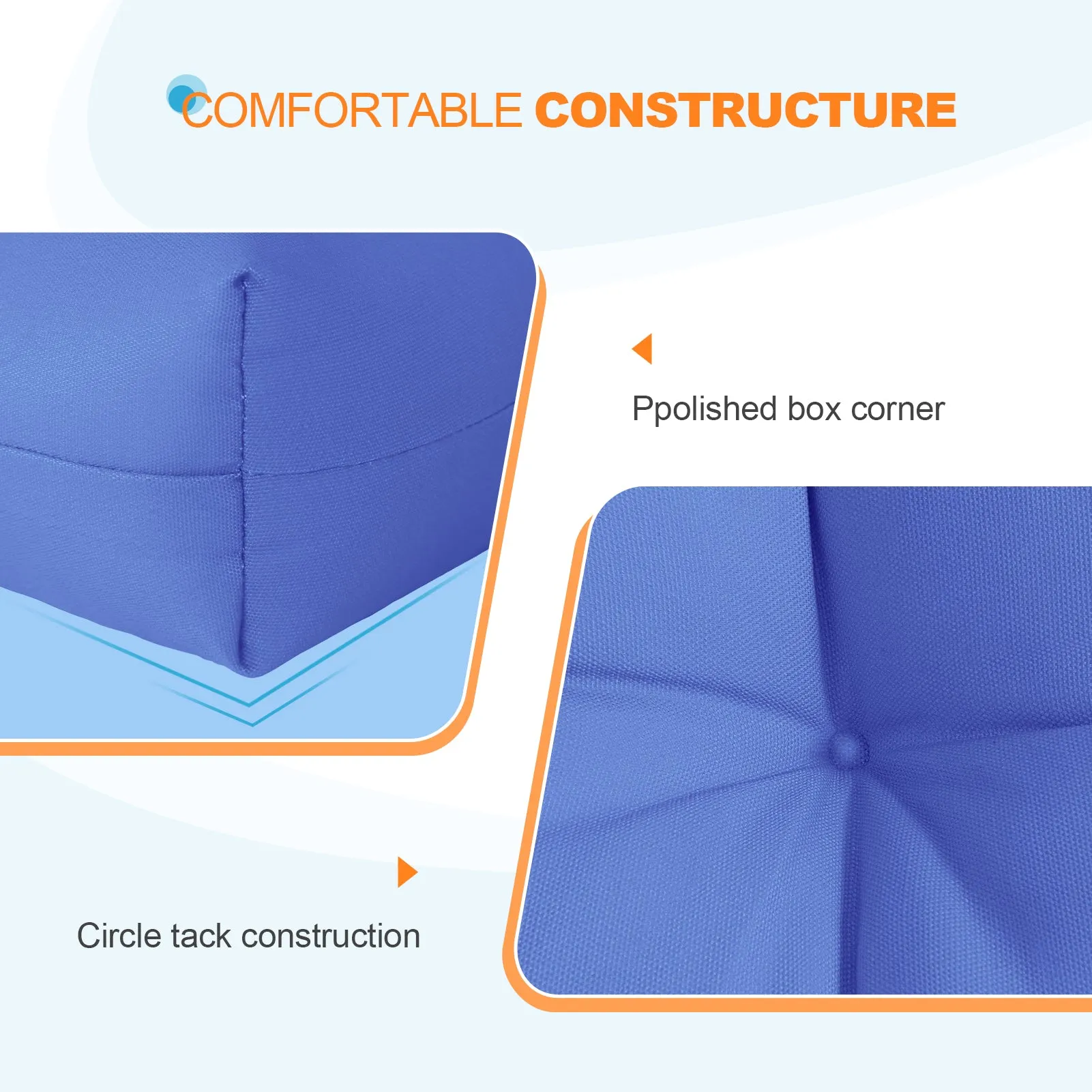 COMFORTABLE CONSTRUCTURE

Ppolished box corner

Circle tack construction